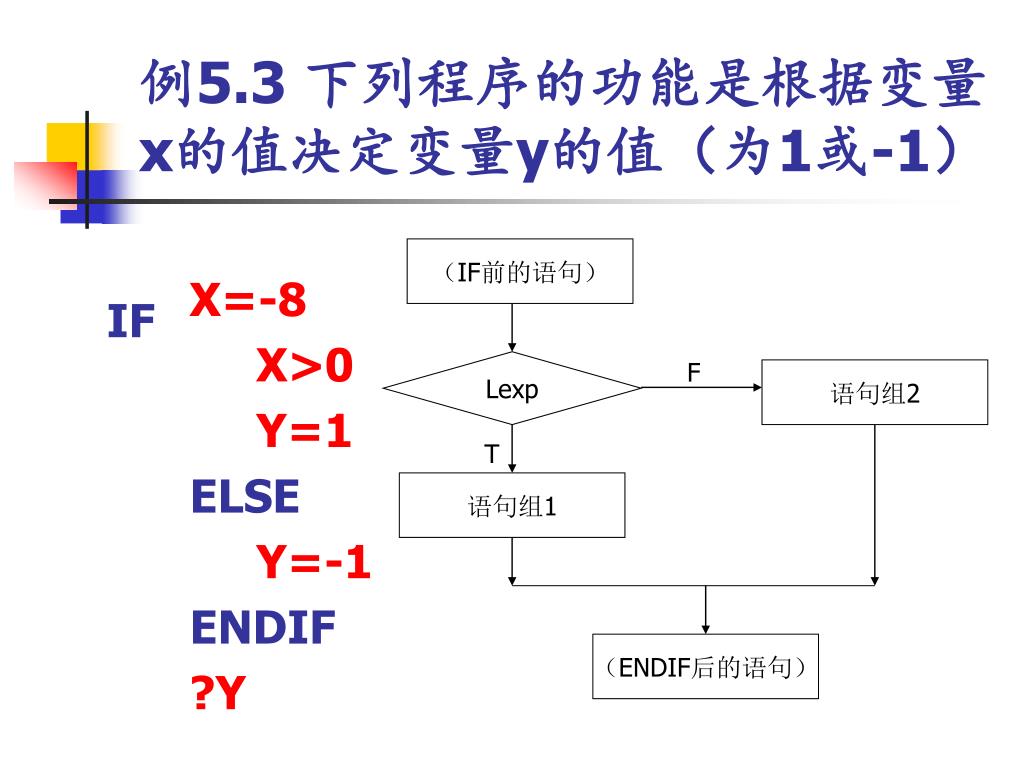 例5.3 下列程序的功能是根据变量x的值决定变量y的值（为1或-1）

X=-8
IF X>0
Y=1
ELSE
Y=-1
ENDIF
?Y

（IF前的语句）

Lexp

F

T

语句组2

语句组1

（ENDIF后的语句）